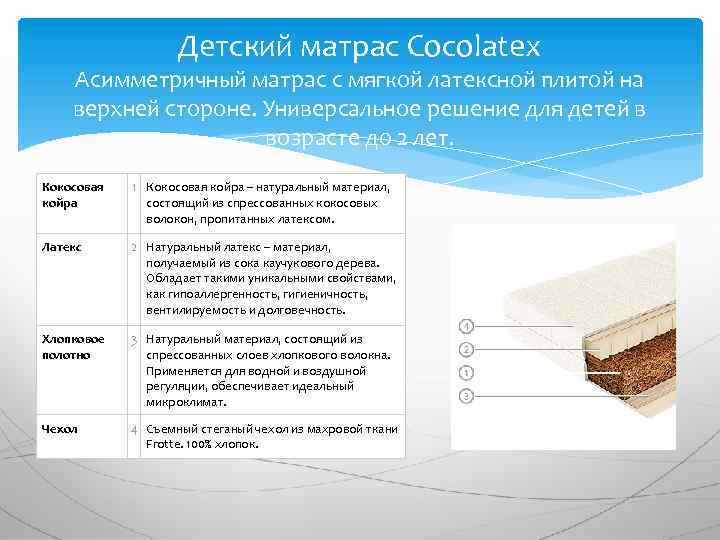 Детский матрас Cocolatex
Асимметричный матрас с мягкой латексной плитой на верхней стороне. Универсальное решение для детей в возрасте до 2 лет.

| Кокосовая койра | 1 | Кокосовая койра – натуральный материал, состоящий из спрессованных кокосовых волокон, пропитанных латексом. |
|---|---|---|
| Латекс | 2 | Натуральный латекс – материал, получаемый из сока каучукового дерева. Обладает такими уникальными свойствами, как гипоаллергенность, гигиеничность, вентилируемость и долговечность. |
| Хлопковое полотно | 3 | Натуральный материал, состоящий из спрессованных слоев хлопкового волокна. Применяется для водной и воздушной регуляции, обеспечивает идеальный микроклимат. |
| Чехол | 4 | Съемный стеганый чехол из махровой ткани Frotte. 100% хлопок. |

4
2
1
3